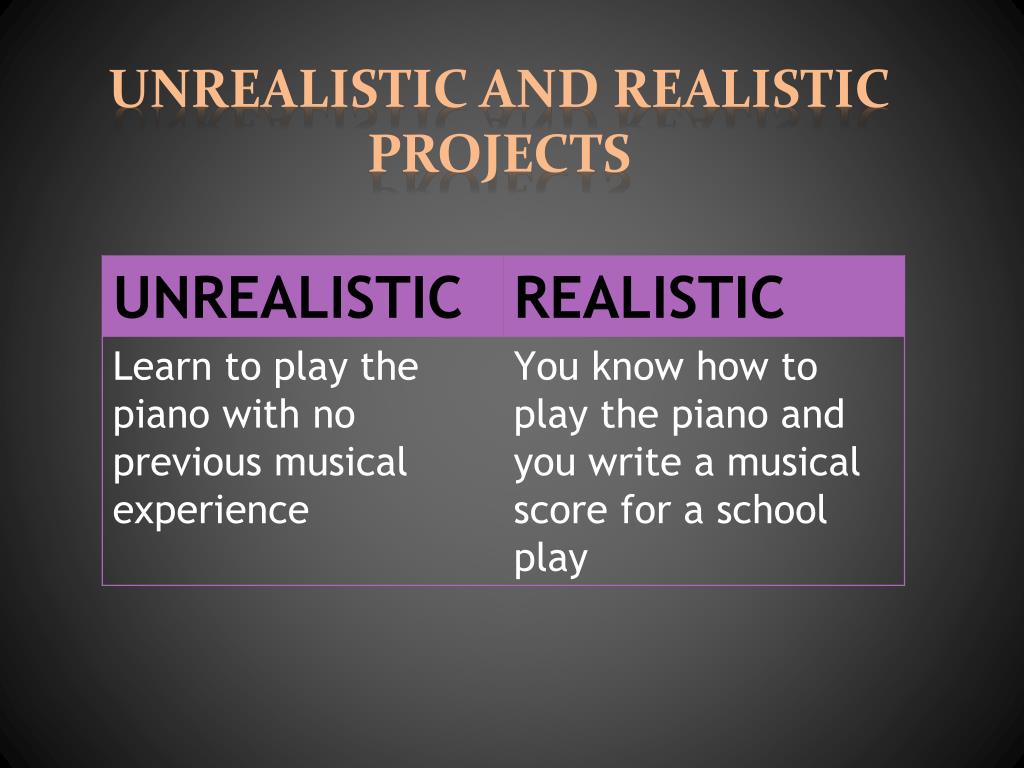 UNREALISTIC AND REALISTIC PROJECTS

| UNREALISTIC | REALISTIC |
|---|---|
| Learn to play the piano with no previous musical experience | You know how to play the piano and you write a musical score for a school play |